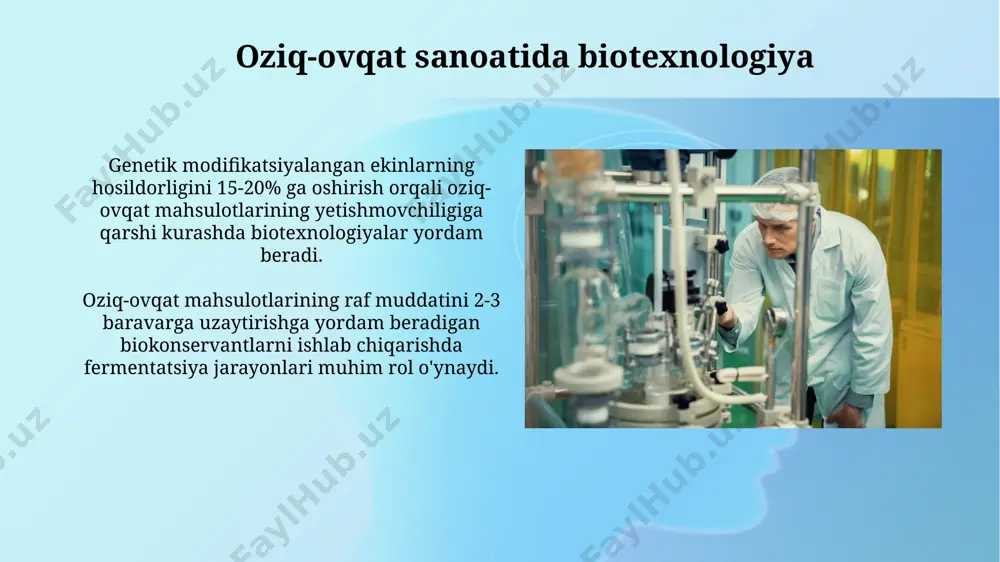 Oziq-ovqat sanoatida biotexnologiya

Genetik modifikatsiyalangan ekinlarning hosildorligini 15-20% ga oshirish orqali oziq-ovqat mahsulotlarining yetishmovchiligiga qarshi kurashda biotexnologiyalar yordam beradi.

Oziq-ovqat mahsulotlarining raf muddatini 2-3 baravarga uzaytirishga yordam beradigan biokonservantlarni ishlab chiqarishda fermentatsiya jarayonlari muhim rol o'ynaydi.

FaylHub.uz FaylHub.uz FaylHub.uz FaylHub.uz FaylHub.uz FaylHub.uz